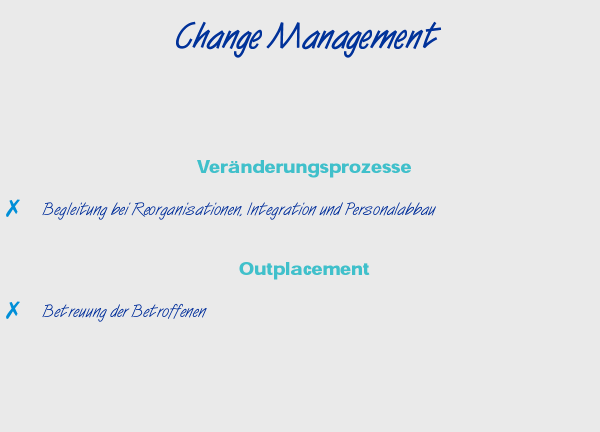 Change Management

Veränderungsprozesse

✗ Begleitung bei Reorganisationen, Integration und Personalabbau

Outplacement

✗ Betreuung der Betroffenen